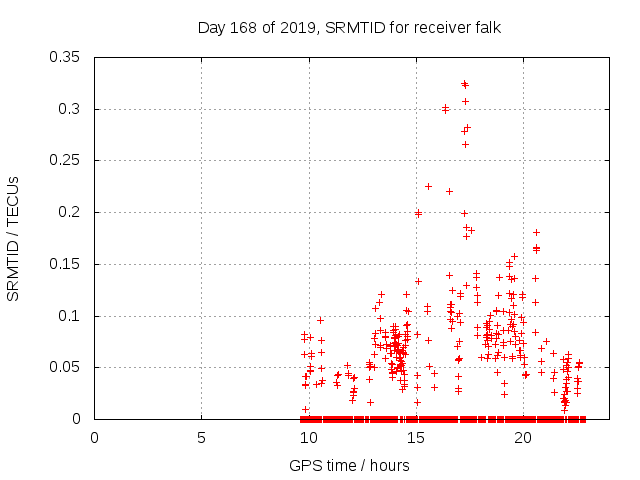 Day 168 of 2019, SRMTID for receiver falk

SRMTID / TECUs

0.35
0.3
0.25
0.2
0.15
0.1
0.05
0

0
5
10
15
20

GPS time / hours